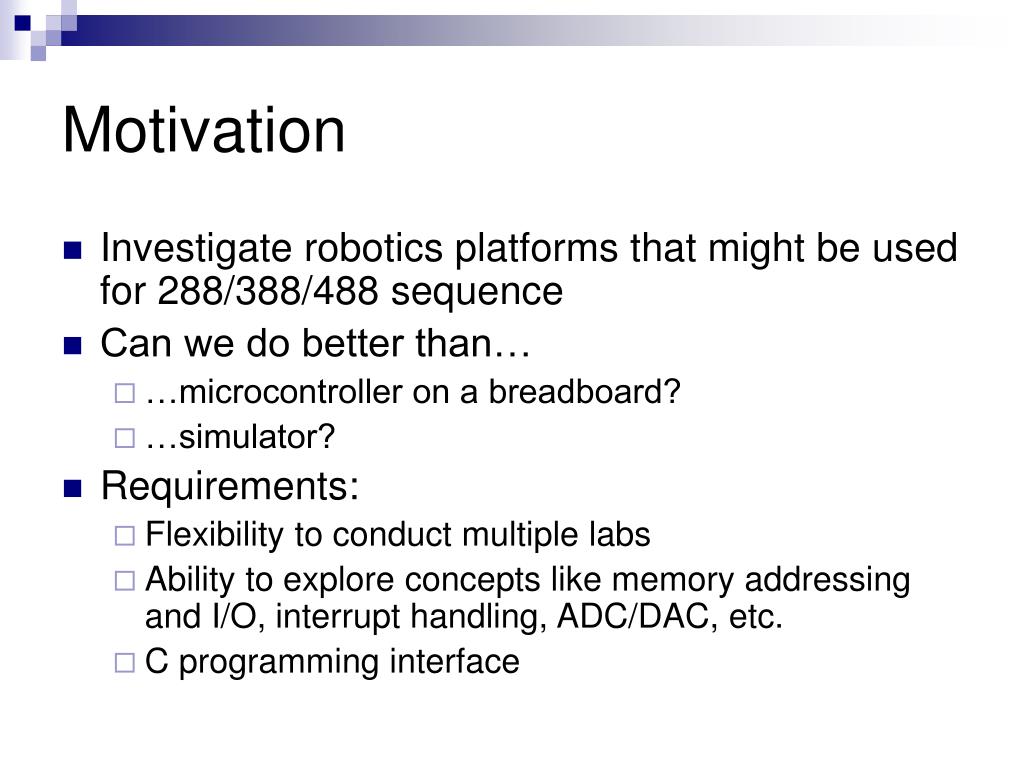 Motivation

Investigate robotics platforms that might be used for 288/388/488 sequence

Can we do better than…

…microcontroller on a breadboard?

…simulator?

Requirements:

Flexibility to conduct multiple labs

Ability to explore concepts like memory addressing and I/O, interrupt handling, ADC/DAC, etc.

C programming interface